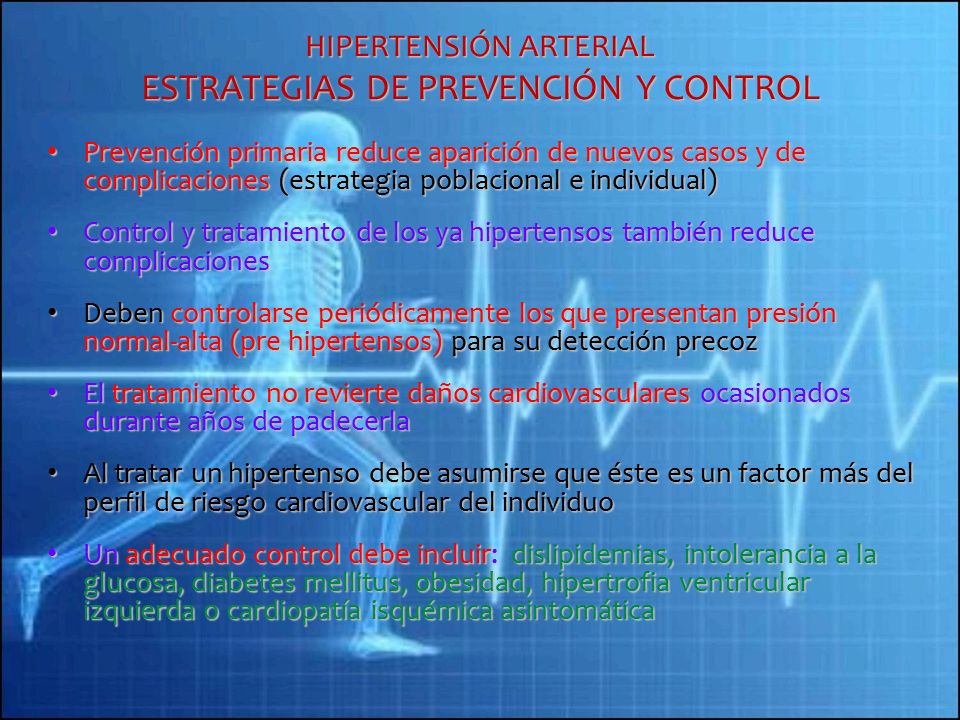 HIPERTENSIÓN ARTERIAL
ESTRATEGIAS DE PREVENCIÓN Y CONTROL

• Prevención primaria reduce aparición de nuevos casos y de complicaciones (estrategia poblacional e individual)

• Control y tratamiento de los ya hipertensos también reduce complicaciones

• Deben controlarse periódicamente los que presentan presión normal-alta (pre hipertensos) para su detección precoz

• El tratamiento no revierte daños cardiovasculares ocasionados durante años de padecerla

• Al tratar un hipertenso debe asumirse que éste es un factor más del perfil de riesgo cardiovascular del individuo

• Un adecuado control debe incluir: dislipidemias, intolerancia a la glucosa, diabetes mellitus, obesidad, hipertrofia ventricular izquierda o cardiopatía isquémica asintomática